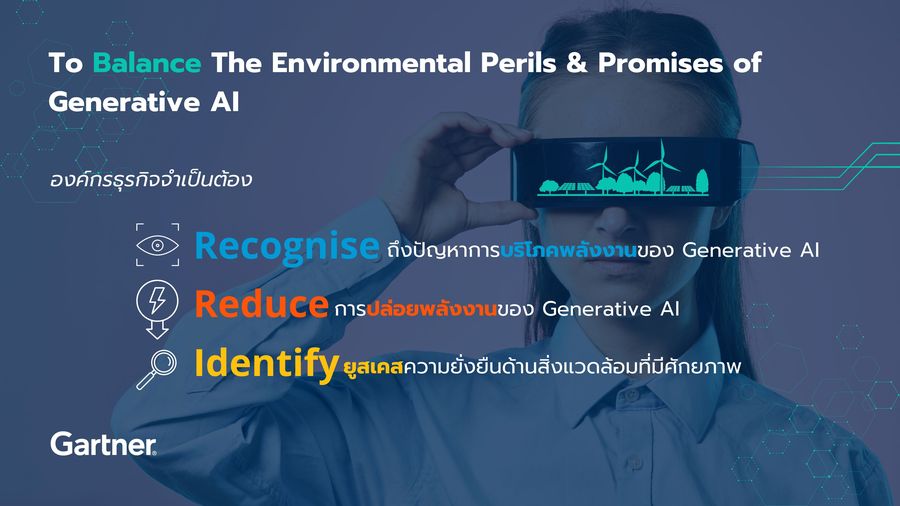 To Balance The Environmental Perils & Promises of Generative AI

องค์กรธุรกิจจำเป็นต้อง

Recognise ถึงปัญหาการบริโภคพลังงานของ Generative AI

Reduce การปล่อยพลังงานของ Generative AI

Identify ยูสเคสความยั่งยืนด้านสิ่งแวดล้อมที่มีศักยภาพ

Gartner.